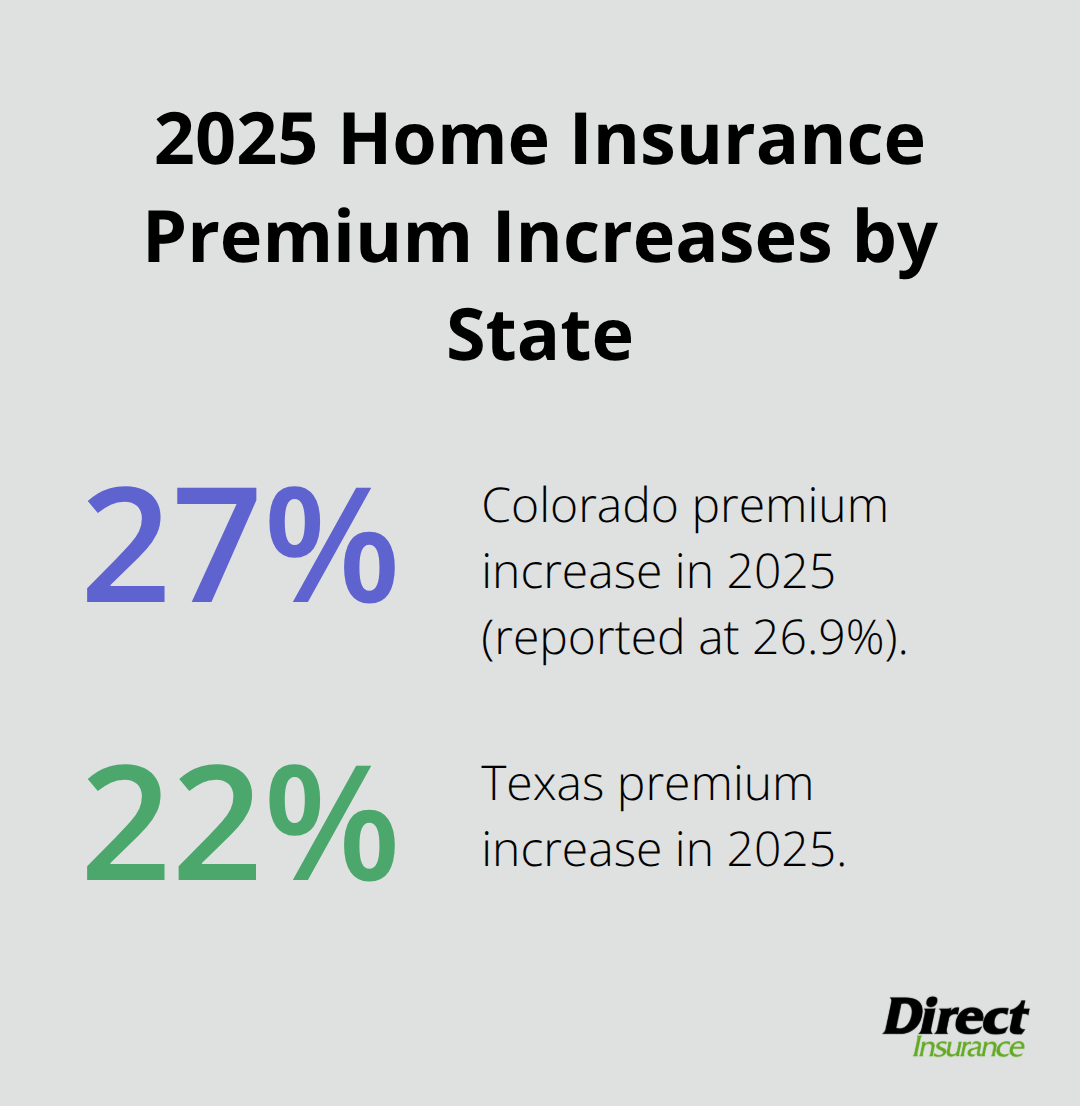 2025 Home Insurance Premium Increases by State

27%

Colorado premium increase in 2025 (reported at 26.9%).

22%

Texas premium increase in 2025.

Direct
Insurance